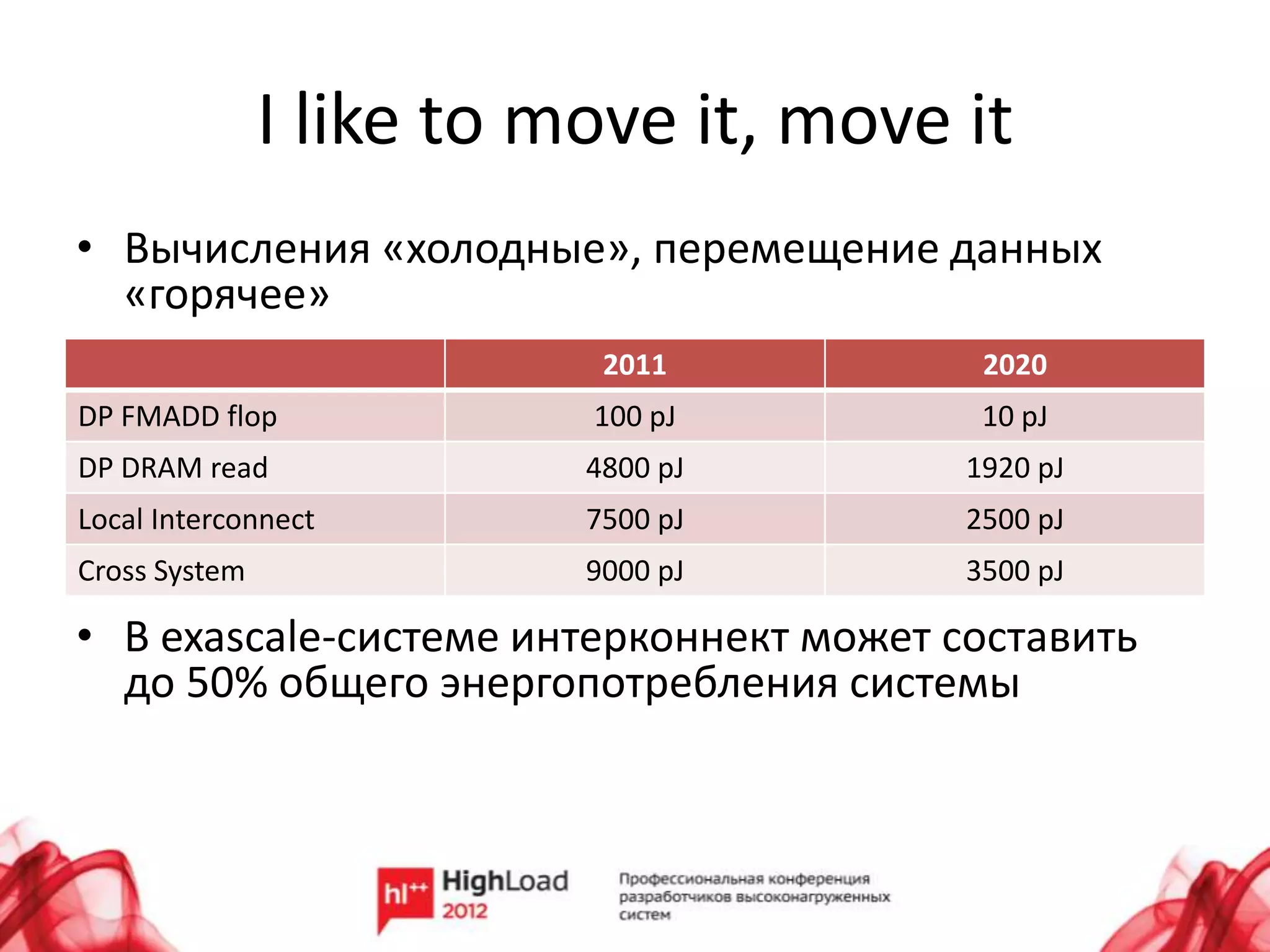 I like to move it, move it

• Вычисления «холодные», перемещение данных «горячее»

| | 2011 | 2020 |
|---|---|---|
| DP FMADD flop | 100 pJ | 10 pJ |
| DP DRAM read | 4800 pJ | 1920 pJ |
| Local Interconnect | 7500 pJ | 2500 pJ |
| Cross System | 9000 pJ | 3500 pJ |

• В exascale-системе интерконнект может составить до 50% общего энергопотребления системы

hl++ HighLoad 2012

Профессиональная конференция разработчиков высоконагруженных систем